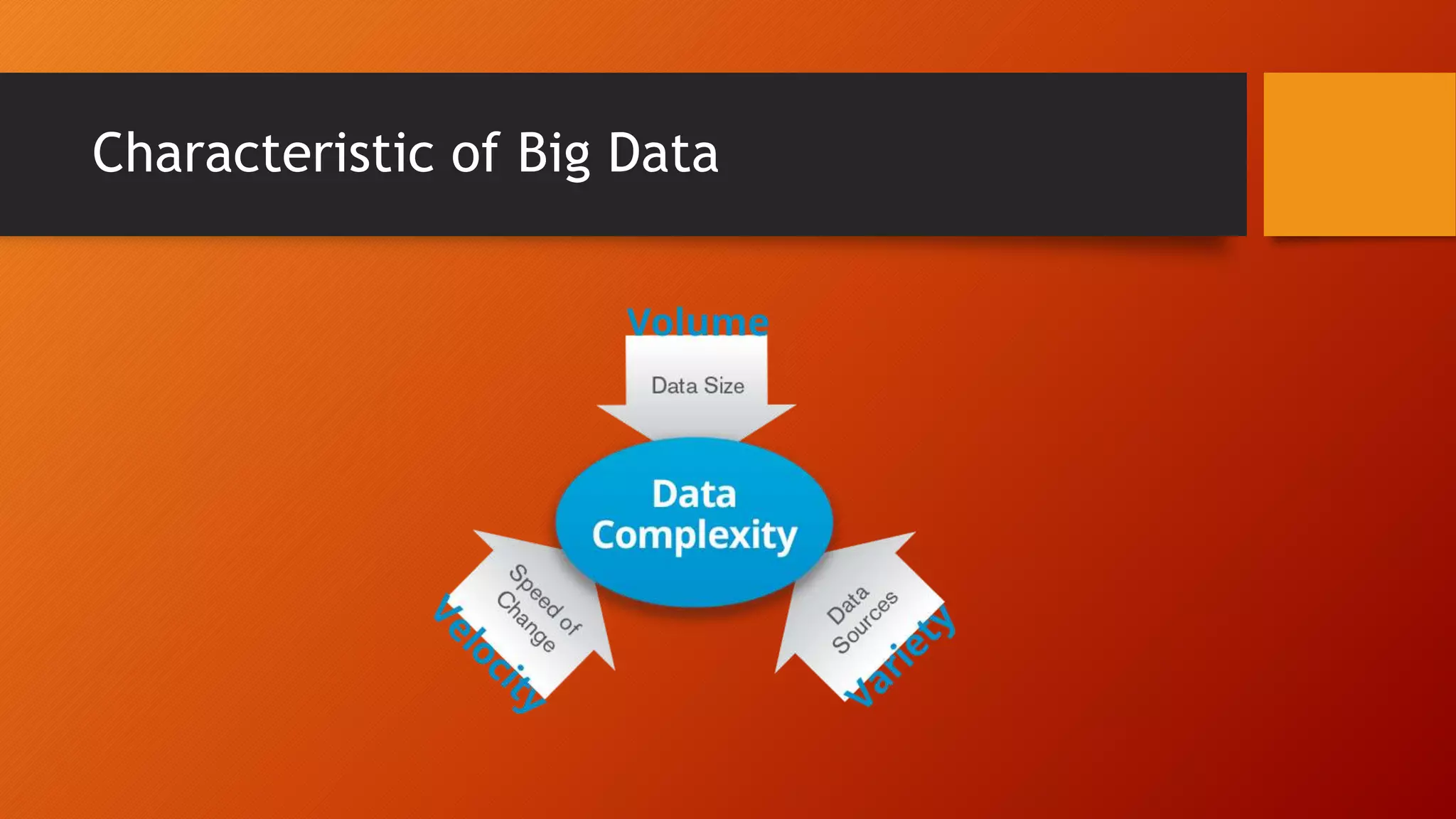 Characteristic of Big Data

Volume

Data Size

Data Complexity

Speed of Change

Velocity

Data Sources

Variety